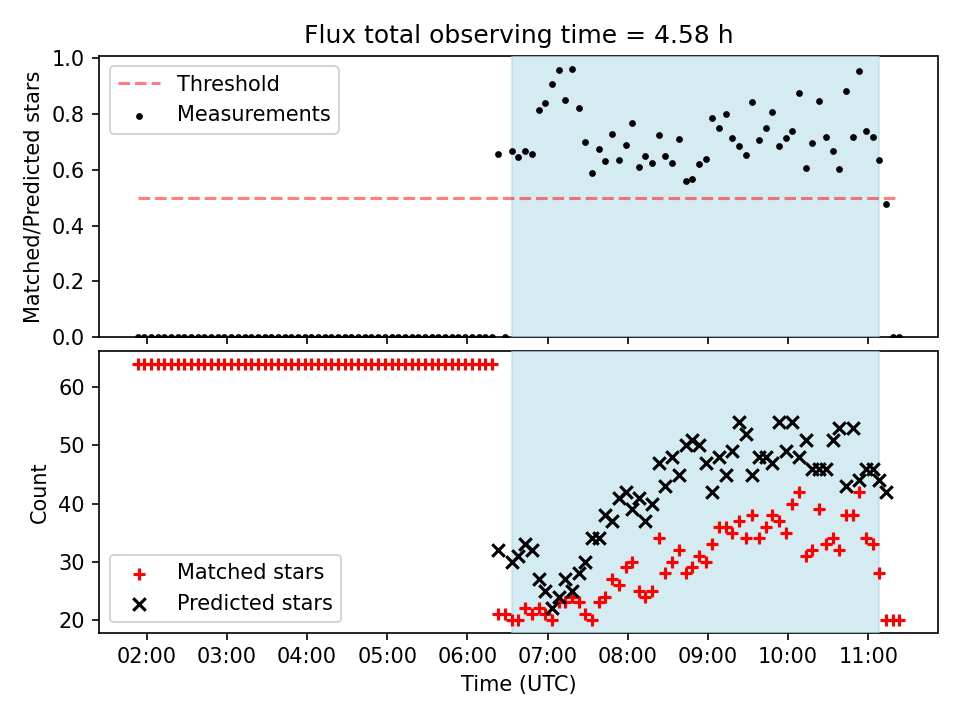 Flux total observing time = 4.58 h

Matched/Predicted stars

1.0
0.8
0.6
0.4
0.2
0.0

Threshold
Measurements

Count

60
50
40
30
20

Matched stars
Predicted stars

02:00
03:00
04:00
05:00
06:00
07:00
08:00
09:00
10:00
11:00

Time (UTC)